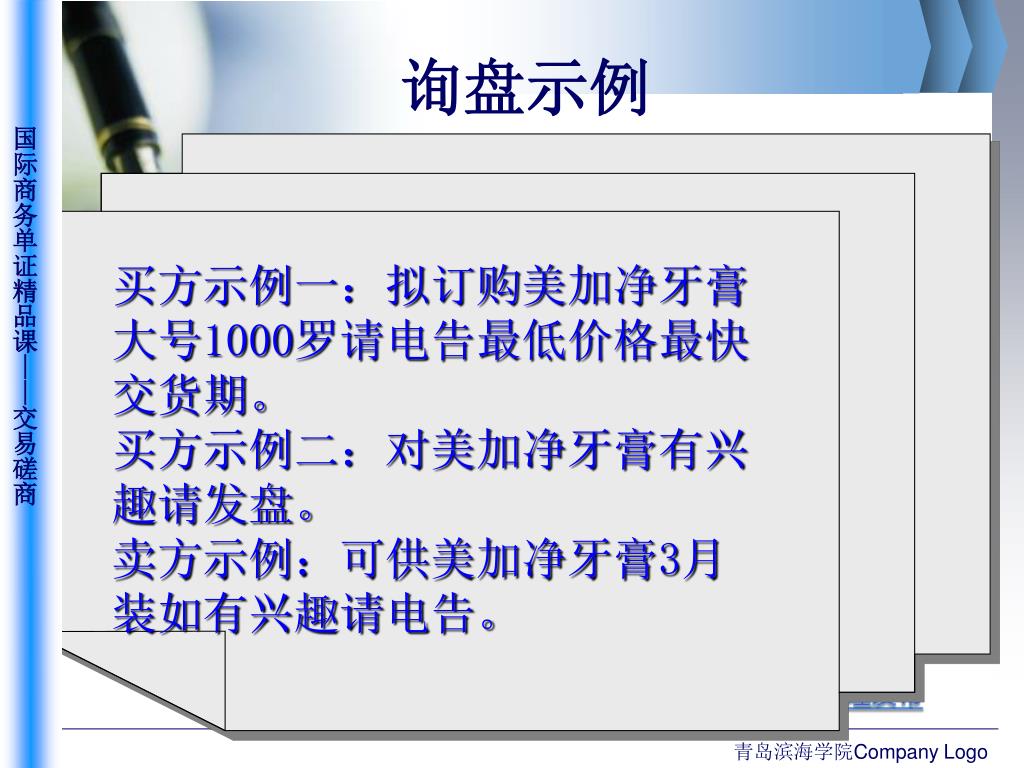 国际商务单证精品课——交易磋商

询盘示例

买方示例一：拟订购美加净牙膏大号1000罗请电告最低价格最快交货期。
买方示例二：对美加净牙膏有兴趣请发盘。
卖方示例：可供美加净牙膏3月装如有兴趣请电告。

青岛滨海学院Company Logo